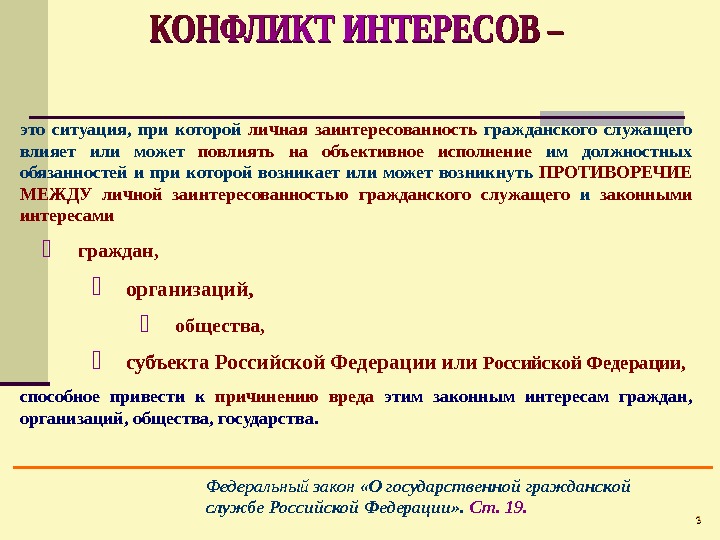 КОНФЛИКТ ИНТЕРЕСОВ –

это ситуация, при которой личная заинтересованность гражданского служащего влияет или может повлиять на объективное исполнение им должностных обязанностей и при которой возникает или может возникнуть ПРОТИВОРЕЧИЕ МЕЖДУ личной заинтересованностью гражданского служащего и законными интересами

граждан,

организаций,

общества,

субъекта Российской Федерации или Российской Федерации,

способное привести к причинению вреда этим законным интересам граждан, организаций, общества, государства.

Федеральный закон «О государственной гражданской службе Российской Федерации». Ст. 19.

3